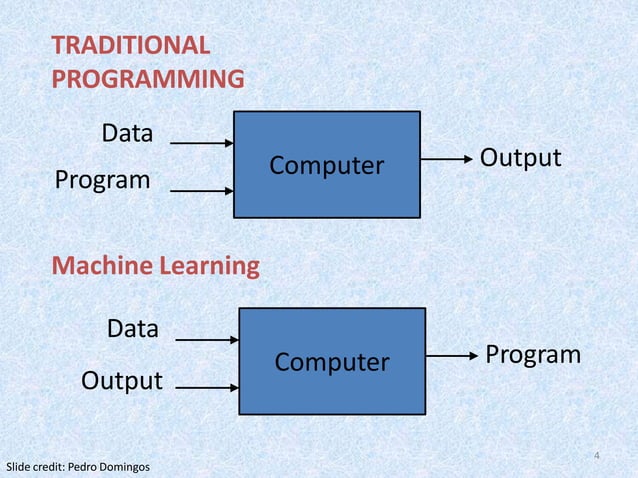 TRADITIONAL PROGRAMMING

Data

Program

Computer

Output

Machine Learning

Data

Output

Computer

Program

4

Slide credit: Pedro Domingos